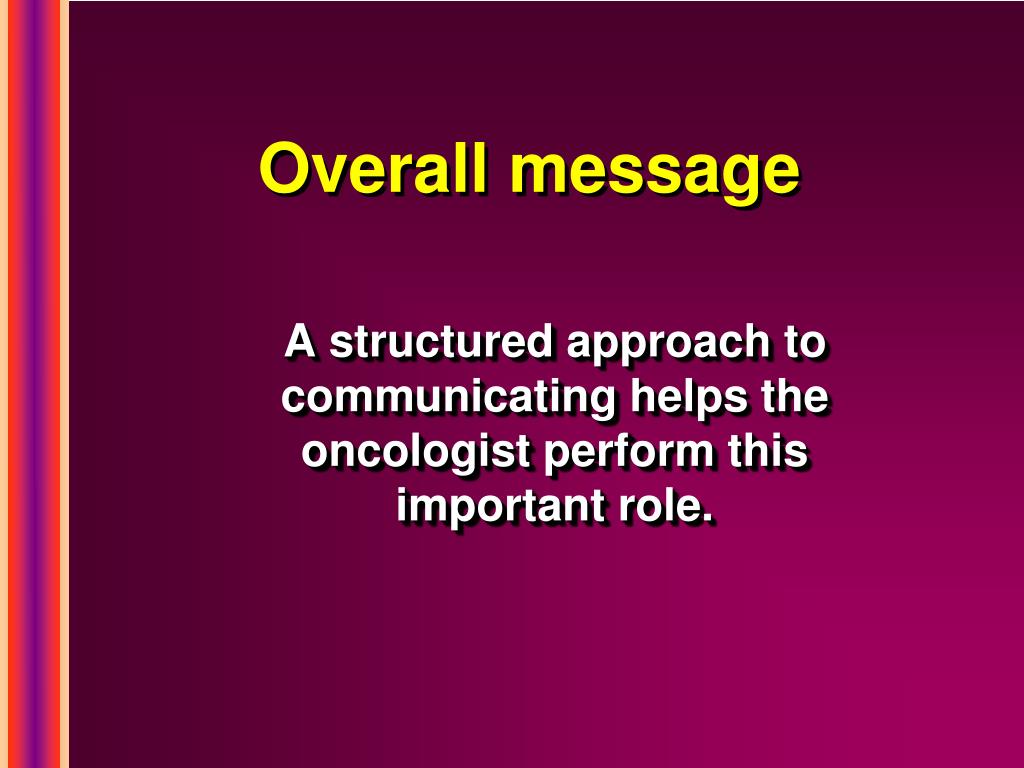 Overall message

A structured approach to communicating helps the oncologist perform this important role.